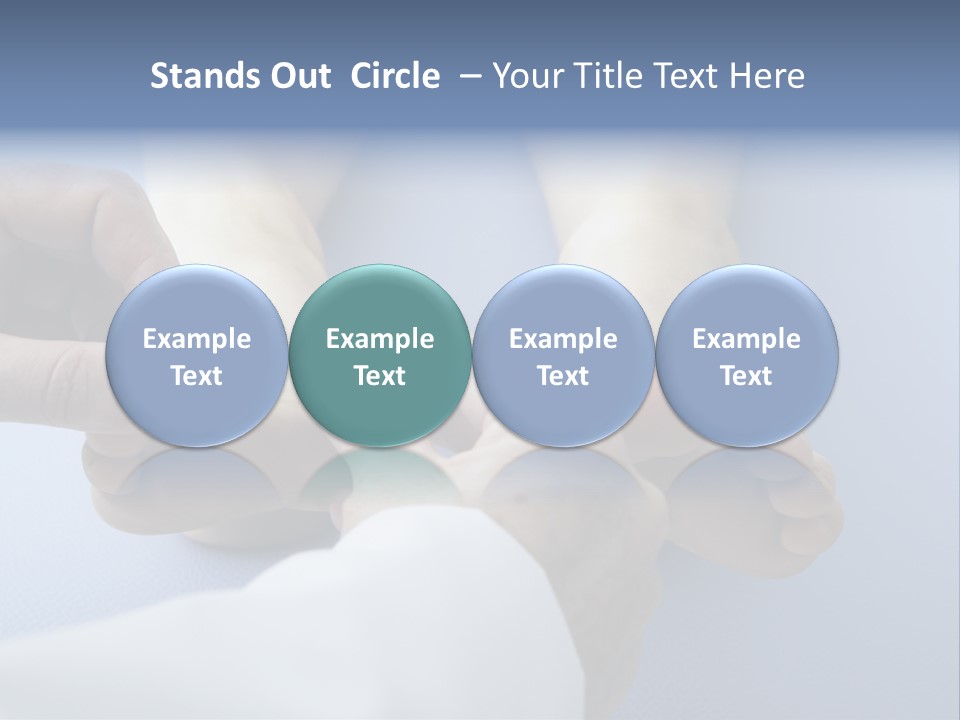 Stands Out Circle – Your Title Text Here

Example Text

Example Text

Example Text

Example Text